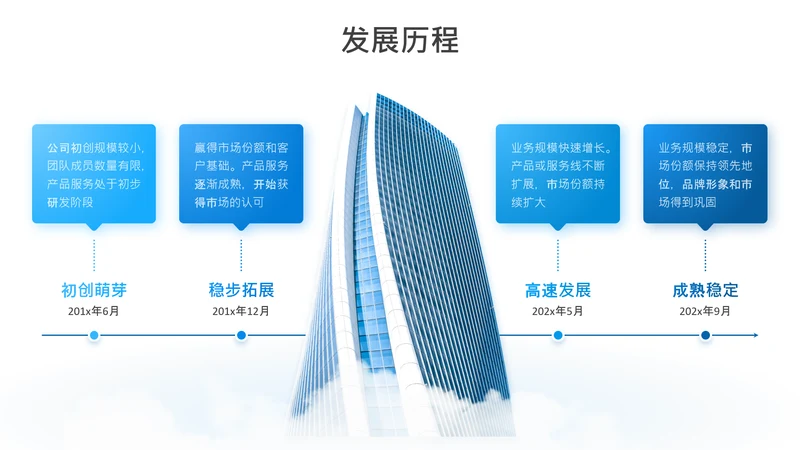 发展历程

公司初创规模较小，团队成员数量有限，产品服务处于初步研发阶段

初创萌芽
201x年6月

赢得市场份额和客户基础。产品服务逐渐成熟，开始获得市场的认可

稳步拓展
201x年12月

业务规模快速增长。产品或服务线不断扩展，市场份额持续扩大

高速发展
202x年5月

业务规模稳定，市场份额保持领先地位，品牌形象和市场得到巩固

成熟稳定
202x年9月